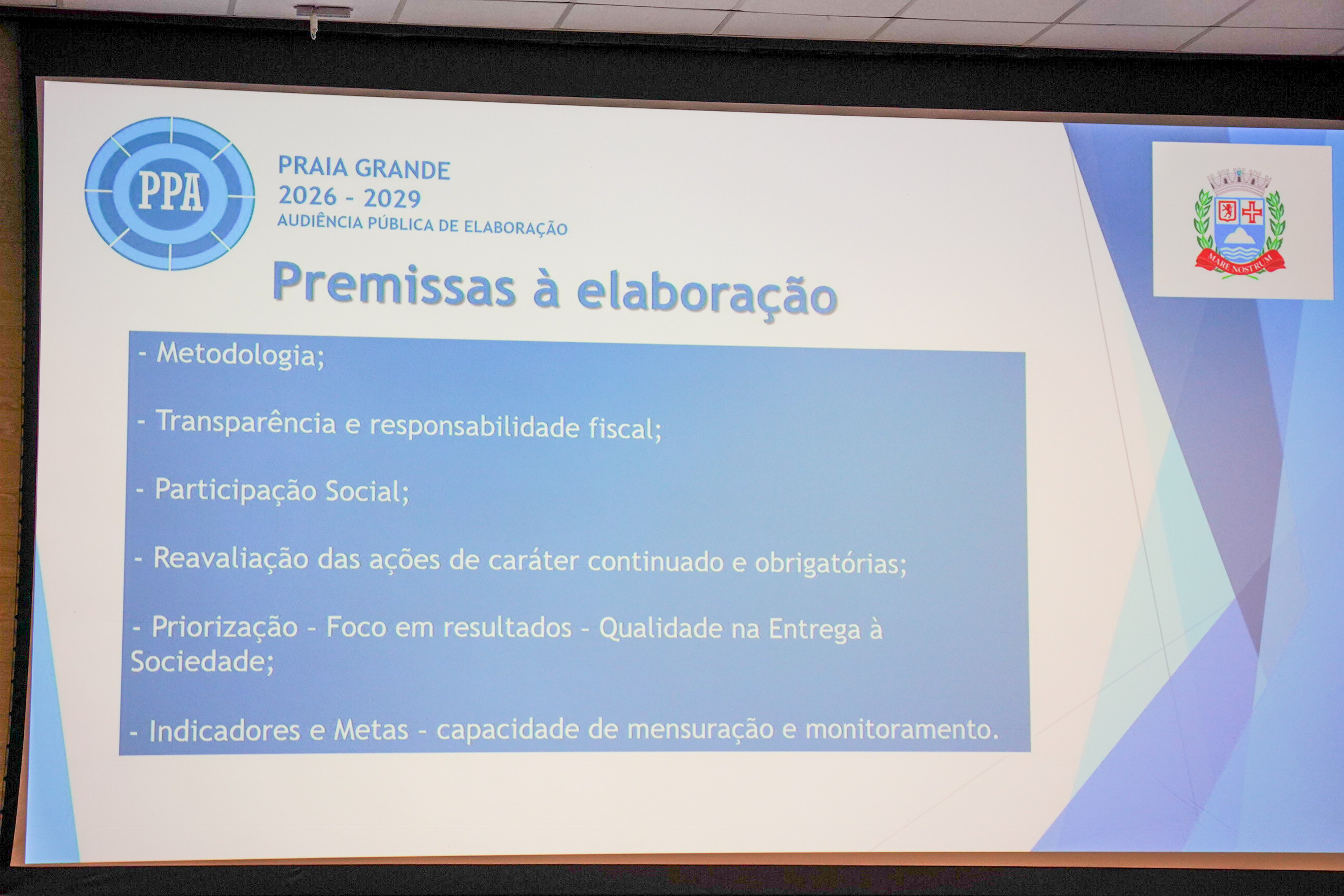 PPA

PRAIA GRANDE
2026 - 2029
AUDIÊNCIA PÚBLICA DE ELABORAÇÃO

MARE NOSTRUM

Premissas à elaboração

- Metodologia;

- Transparência e responsabilidade fiscal;

- Participação Social;

- Reavaliação das ações de caráter continuado e obrigatórias;

- Priorização - Foco em resultados - Qualidade na Entrega à Sociedade;

- Indicadores e Metas - capacidade de mensuração e monitoramento.